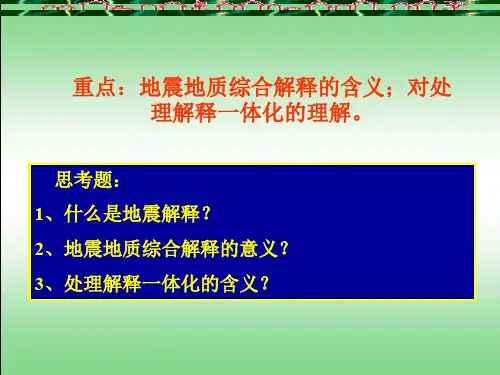 重点：地震地质综合解释的含义；对处理解释一体化的理解。

思考题：

1、什么是地震解释？

2、地震地质综合解释的意义？

3、处理解释一体化的含义？